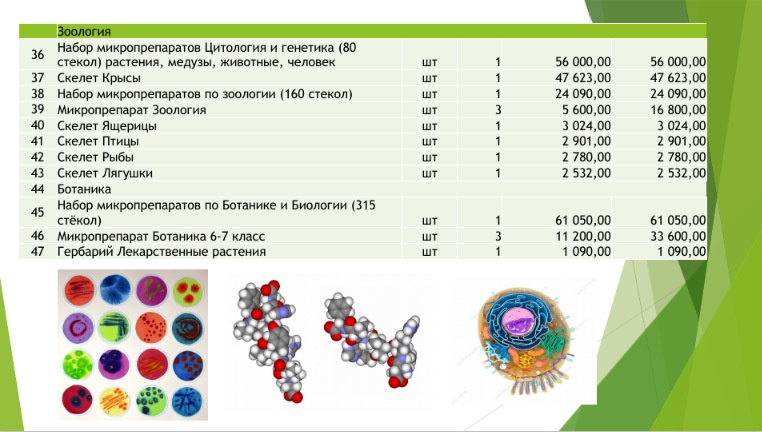 |  | Зоология |  |  |  |  |
|---|---|---|---|---|---|
| 36 | Набор микропрепаратов Цитология и генетика (80 стекол) растения, медузы, животные, человек | шт | 1 | 56 000,00 | 56 000,00 |
| 37 | Скелет Крысы | шт | 1 | 47 623,00 | 47 623,00 |
| 38 | Набор микропрепаратов по зоологии (160 стекол) | шт | 1 | 24 090,00 | 24 090,00 |
| 39 | Микропрепарат Зоология | шт | 3 | 5 600,00 | 16 800,00 |
| 40 | Скелет Ящерицы | шт | 1 | 3 024,00 | 3 024,00 |
| 41 | Скелет Птицы | шт | 1 | 2 901,00 | 2 901,00 |
| 42 | Скелет Рыбы | шт | 1 | 2 780,00 | 2 780,00 |
| 43 | Скелет Лягушки | шт | 1 | 2 532,00 | 2 532,00 |
| 44 | Ботаника |  |  |  |  |
| 45 | Набор микропрепаратов по Ботанике и Биологии (315 стёкол) | шт | 1 | 61 050,00 | 61 050,00 |
| 46 | Микропрепарат Ботаника 6-7 класс | шт | 3 | 11 200,00 | 33 600,00 |
| 47 | Гербарий Лекарственные растения | шт | 1 | 1 090,00 | 1 090,00 |